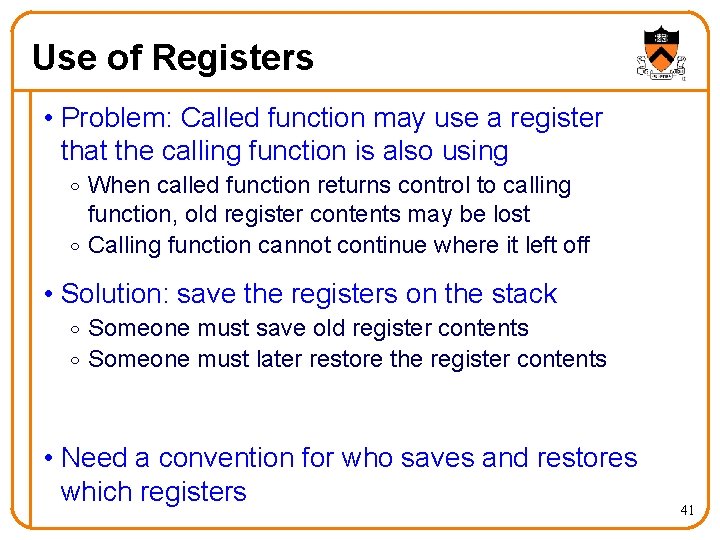 Use of Registers

• Problem: Called function may use a register that the calling function is also using
◦ When called function returns control to calling function, old register contents may be lost
◦ Calling function cannot continue where it left off

• Solution: save the registers on the stack
◦ Someone must save old register contents
◦ Someone must later restore the register contents

• Need a convention for who saves and restores which registers

41